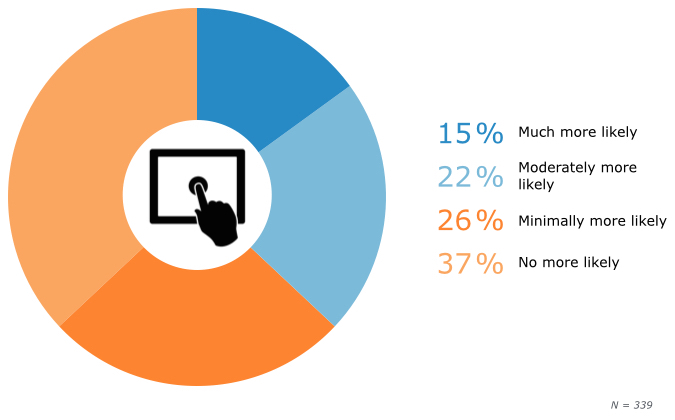 15% Much more likely

22% Moderately more likely

26% Minimally more likely

37% No more likely

N = 339